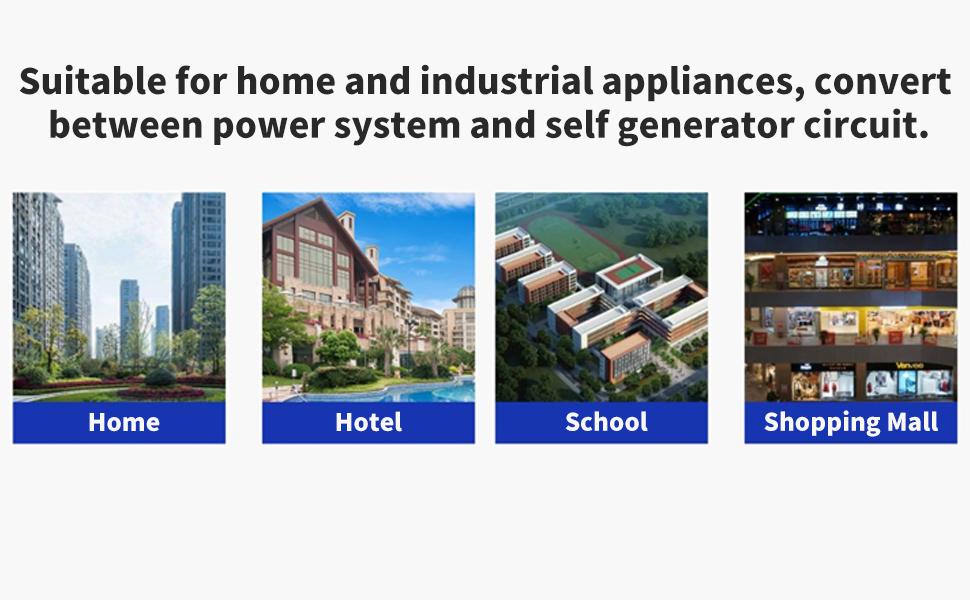 Suitable for home and industrial appliances, convert between power system and self generator circuit.

Home

Hotel

School

Shopping Mall